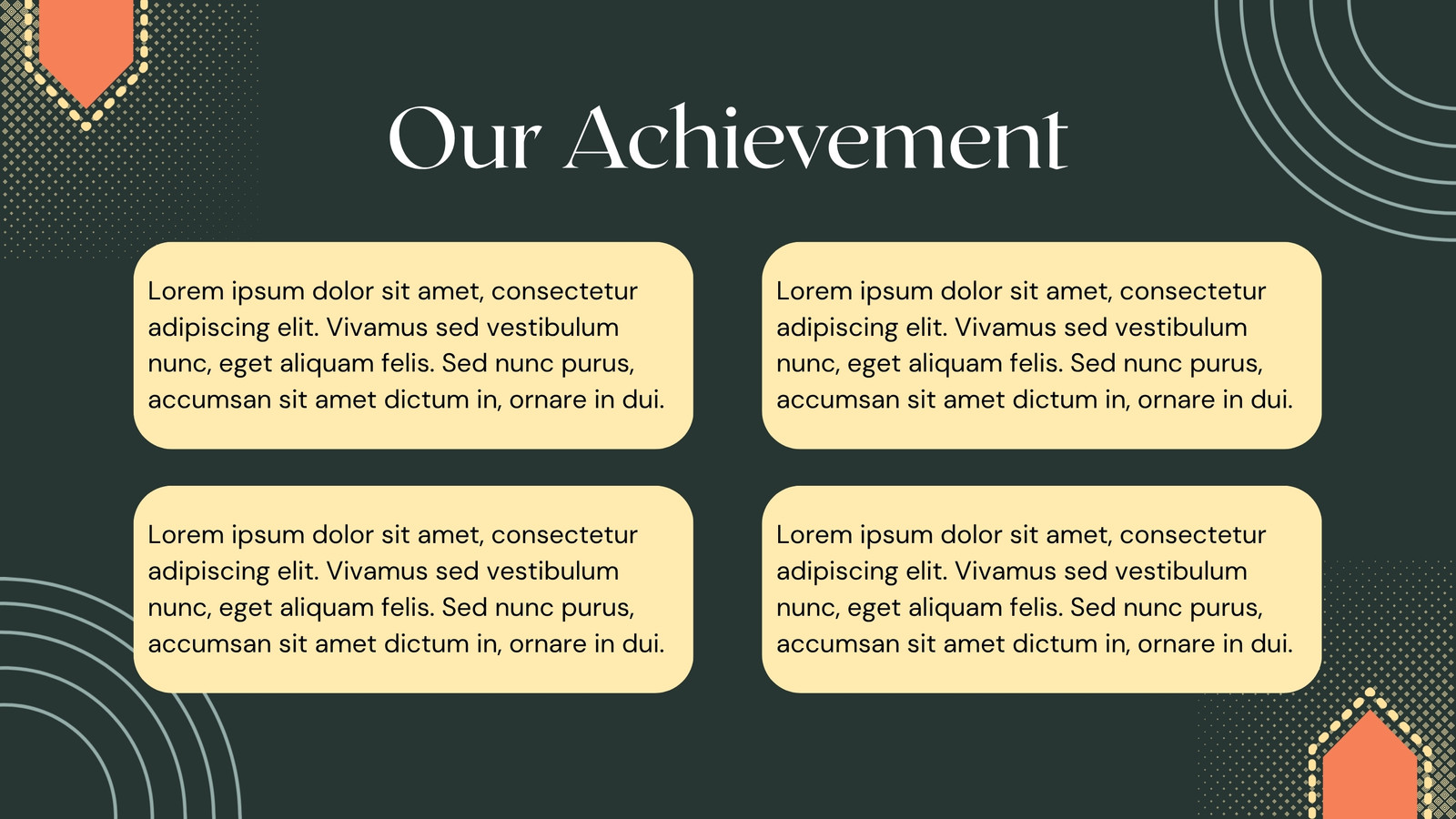 Our Achievement

Lorem ipsum dolor sit amet, consectetur adipiscing elit. Vivamus sed vestibulum nunc, eget aliquam felis. Sed nunc purus, accumsan sit amet dictum in, ornare in dui.

Lorem ipsum dolor sit amet, consectetur adipiscing elit. Vivamus sed vestibulum nunc, eget aliquam felis. Sed nunc purus, accumsan sit amet dictum in, ornare in dui.

Lorem ipsum dolor sit amet, consectetur adipiscing elit. Vivamus sed vestibulum nunc, eget aliquam felis. Sed nunc purus, accumsan sit amet dictum in, ornare in dui.

Lorem ipsum dolor sit amet, consectetur adipiscing elit. Vivamus sed vestibulum nunc, eget aliquam felis. Sed nunc purus, accumsan sit amet dictum in, ornare in dui.